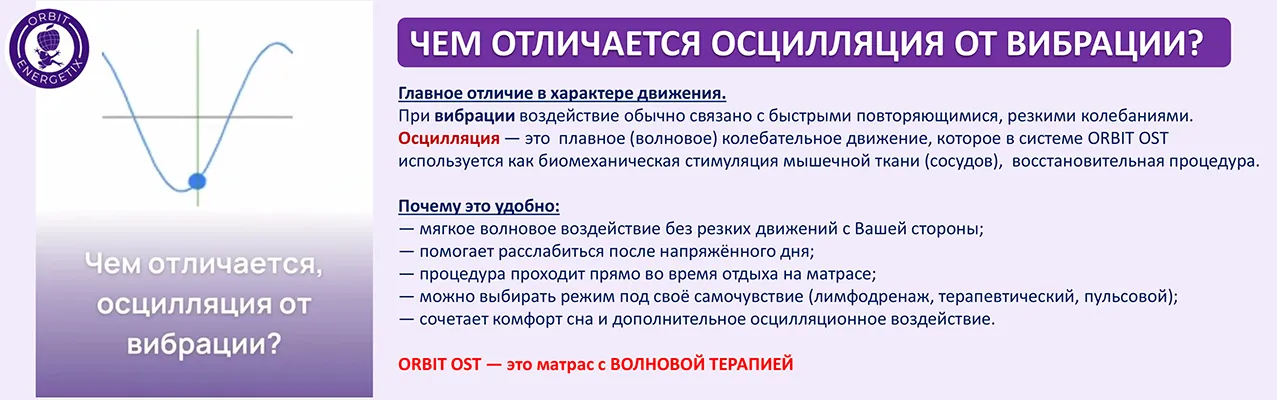 ORBIT
ENERGETIX

Чем отличается, осцилляция от вибрации?

ЧЕМ ОТЛИЧАЕТСЯ ОСЦИЛЛЯЦИЯ ОТ ВИБРАЦИИ?

Главное отличие в характере движения.
При вибрации воздействие обычно связано с быстрыми повторяющимися, резкими колебаниями.
Осцилляция — это плавное (волновое) колебательное движение, которое в системе ORBIT OST используется как биомеханическая стимуляция мышечной ткани (сосудов), восстановительная процедура.

Почему это удобно:
— мягкое волновое воздействие без резких движений с Вашей стороны;
— помогает расслабиться после напряжённого дня;
— процедура проходит прямо во время отдыха на матрасе;
— можно выбирать режим под своё самочувствие (лимфодренаж, терапевтический, пульсовой);
— сочетает комфорт сна и дополнительное осцилляционное воздействие.

ORBIT OST — это матрас с ВОЛНОВОЙ ТЕРАПИЕЙ